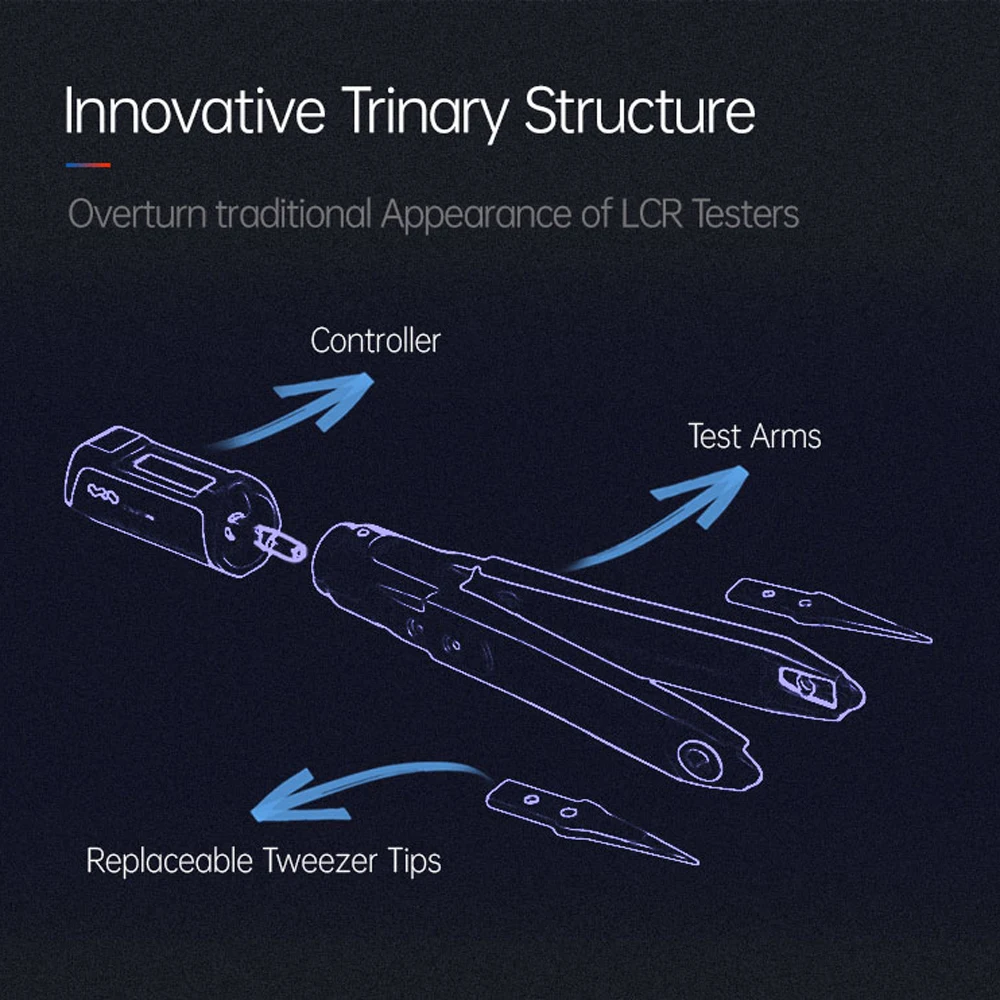 Innovative Trinary Structure

Overturn traditional Appearance of LCR Testers

Controller

Test Arms

Replaceable Tweezer Tips